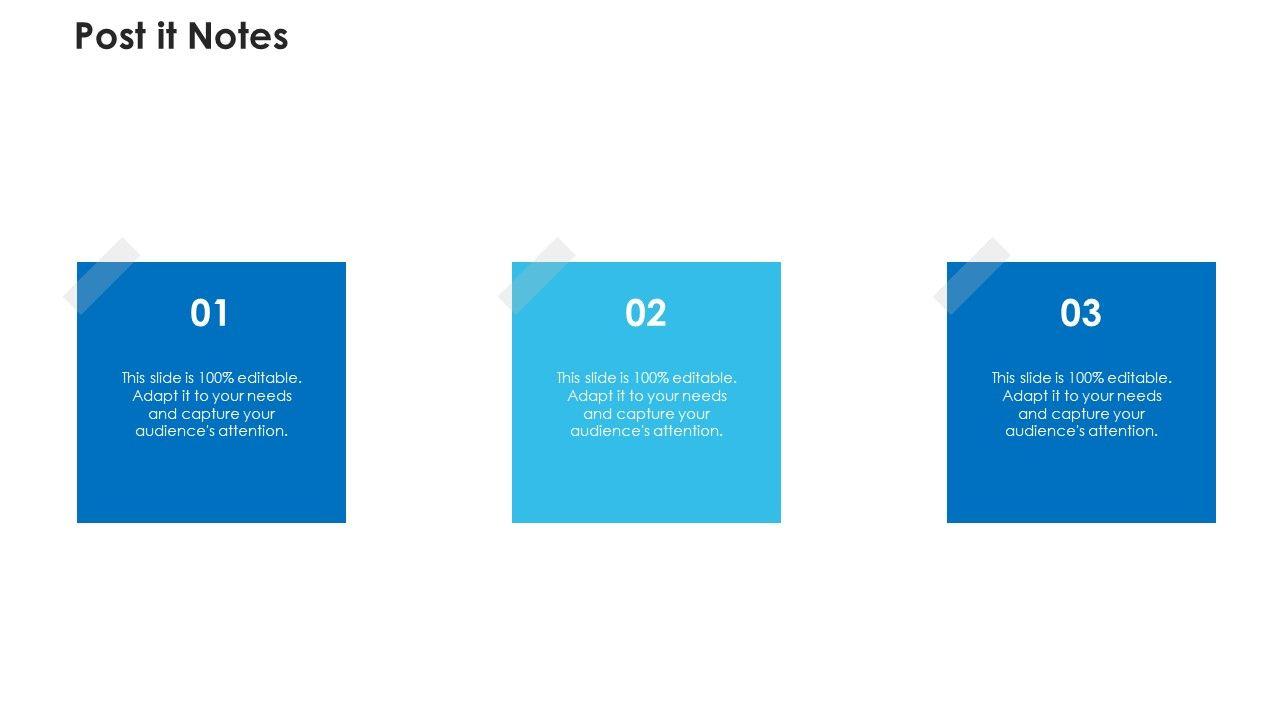 Post it Notes

01

This slide is 100% editable. Adapt it to your needs and capture your audience's attention.

02

This slide is 100% editable. Adapt it to your needs and capture your audience's attention.

03

This slide is 100% editable. Adapt it to your needs and capture your audience's attention.